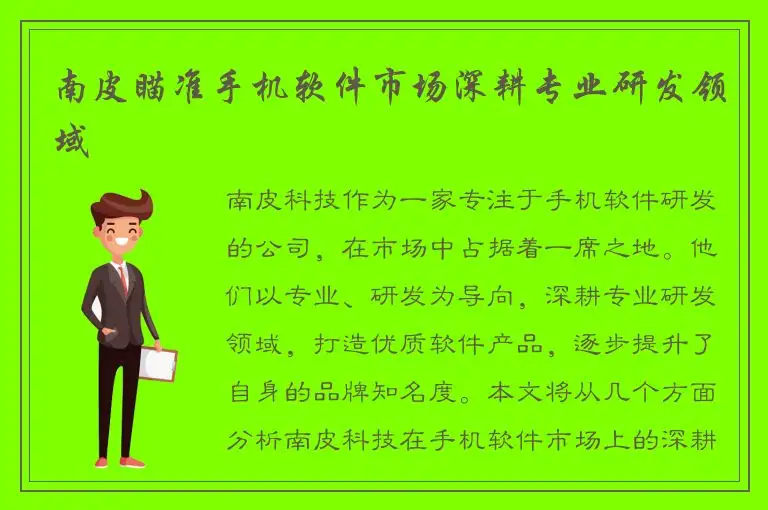 南皮瞄准手机软件市场深耕专业研发领域

南皮科技作为一家专注于手机软件研发的公司，在市场中占据着一席之地。他们以专业、研发为导向，深耕专业研发领域，打造优质软件产品，逐步提升了自身的品牌知名度。本文将从几个方面分析南皮科技在手机软件市场上的深耕